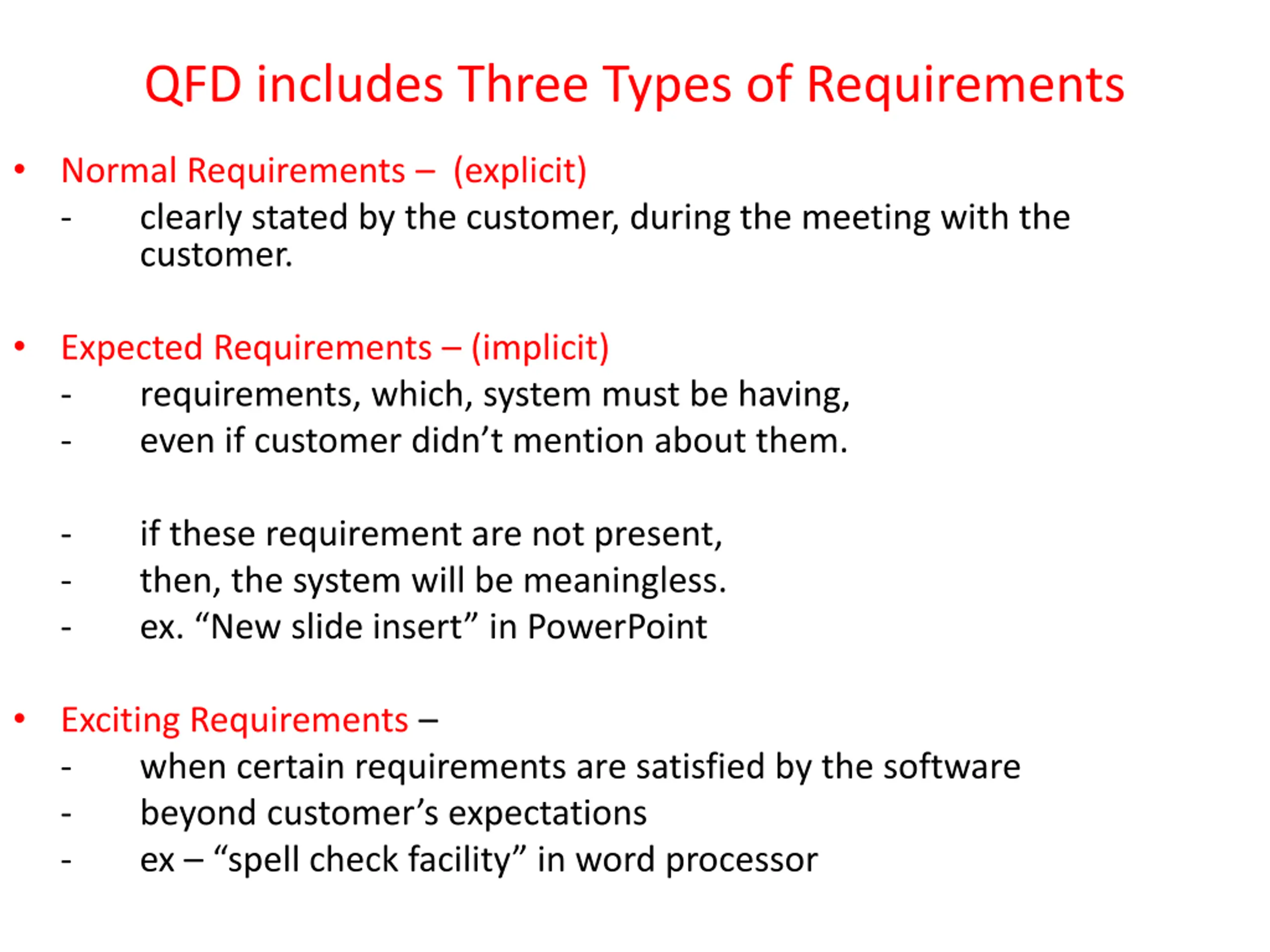 QFD includes Three Types of Requirements

• Normal Requirements – (explicit)
- clearly stated by the customer, during the meeting with the customer.

• Expected Requirements – (implicit)
- requirements, which, system must be having,
- even if customer didn’t mention about them.

- if these requirement are not present,
- then, the system will be meaningless.
- ex. “New slide insert” in PowerPoint

• Exciting Requirements –
- when certain requirements are satisfied by the software
- beyond customer’s expectations
- ex – “spell check facility” in word processor